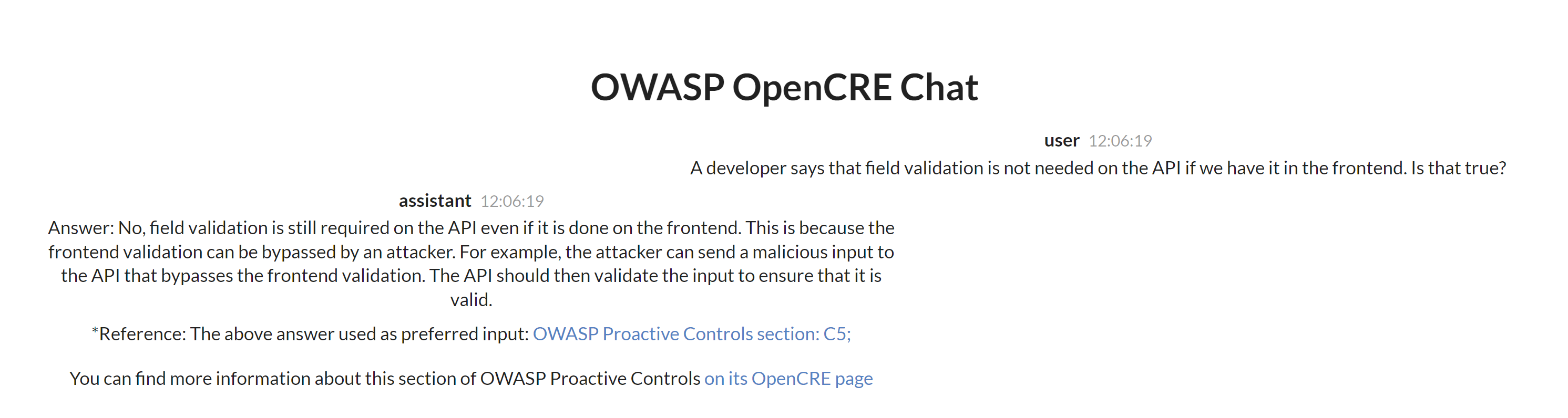 OWASP OpenCRE Chat

user 12:06:19

A developer says that field validation is not needed on the API if we have it in the frontend. Is that true?

assistant 12:06:19

Answer: No, field validation is still required on the API even if it is done on the frontend. This is because the frontend validation can be bypassed by an attacker. For example, the attacker can send a malicious input to the API that bypasses the frontend validation. The API should then validate the input to ensure that it is valid.

*Reference: The above answer used as preferred input: OWASP Proactive Controls section: C5;

You can find more information about this section of OWASP Proactive Controls on its OpenCRE page